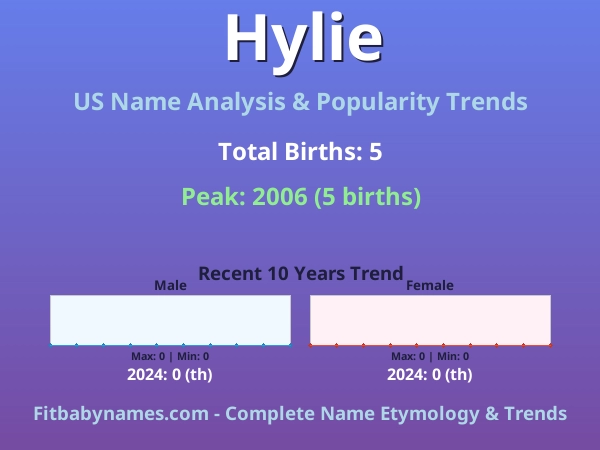 Hylie

US Name Analysis & Popularity Trends

Total Births: 5

Peak: 2006 (5 births)

Recent 10 Years Trend

Male

Max: 0 | Min: 0

2024: 0 (th)

Female

Max: 0 | Min: 0

2024: 0 (th)

Fitbabynames.com - Complete Name Etymology & Trends